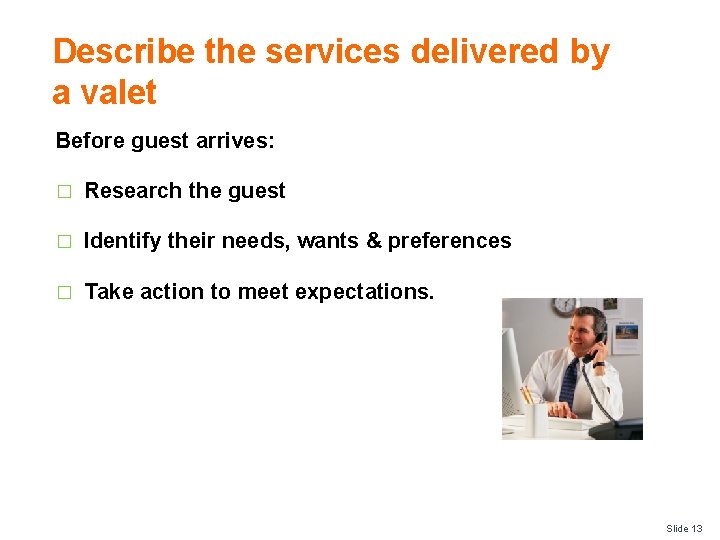 Describe the services delivered by a valet

Before guest arrives:

□ Research the guest

□ Identify their needs, wants & preferences

□ Take action to meet expectations.

Slide 13